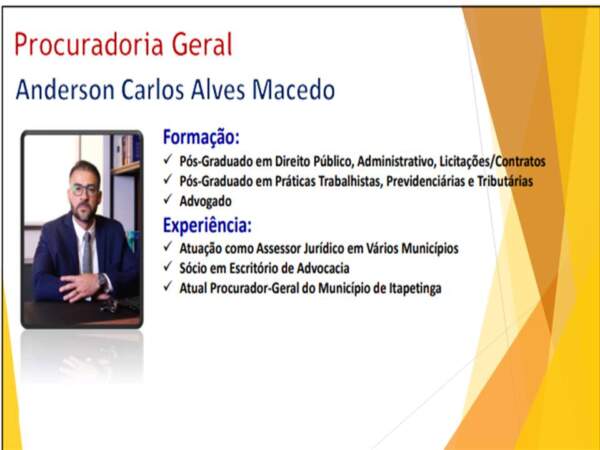 Procuradoria Geral

Anderson Carlos Alves Macedo

Formação:

✓ Pós-Graduado em Direito Público, Administrativo, Licitações/Contratos
✓ Pós-Graduado em Práticas Trabalhistas, Previdenciárias e Tributárias
✓ Advogado

Experiência:

✓ Atuação como Assessor Jurídico em Vários Municípios
✓ Sócio em Escritório de Advocacia
✓ Atual Procurador-Geral do Município de Itapetinga